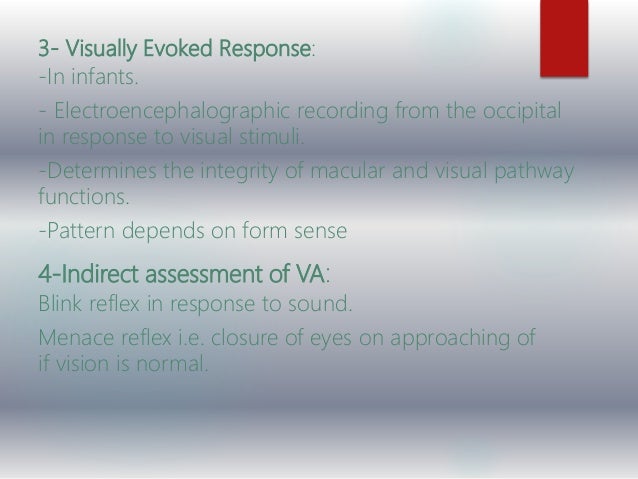 3- Visually Evoked Response:
-In infants.

- Electroencephalographic recording from the occipital in response to visual stimuli.

-Determines the integrity of macular and visual pathway functions.

-Pattern depends on form sense

4-Indirect assessment of VA:
Blink reflex in response to sound.

Menace reflex i.e. closure of eyes on approaching of if vision is normal.